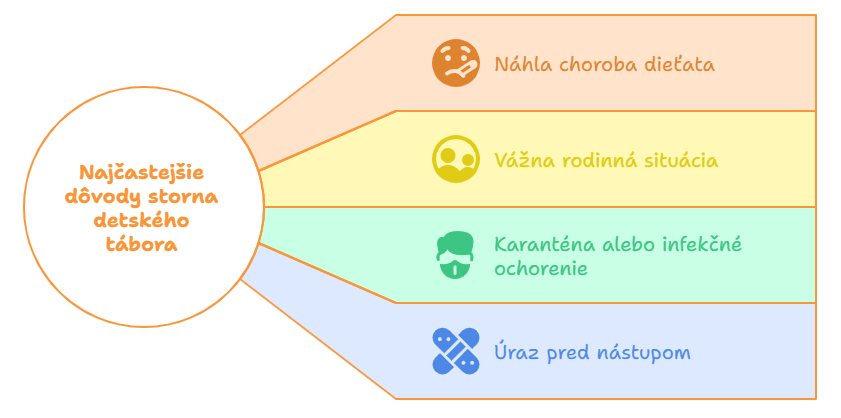 Najčastejšie dôvody storna detského tábora

Náhla choroba dieťata

Vážna rodinná situácia

Karanténa alebo infekčné ochorenie

Úraz pred nástupom